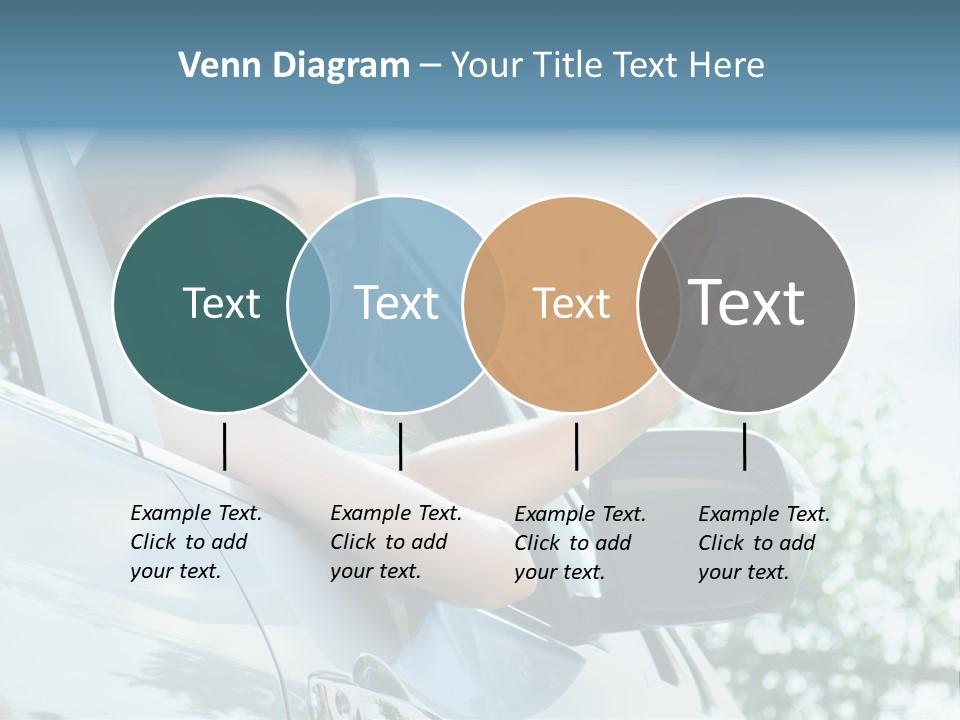 Venn Diagram – Your Title Text Here

Text

Text

Text

Text

Example Text. Click to add your text.

Example Text. Click to add your text.

Example Text. Click to add your text.

Example Text. Click to add your text.